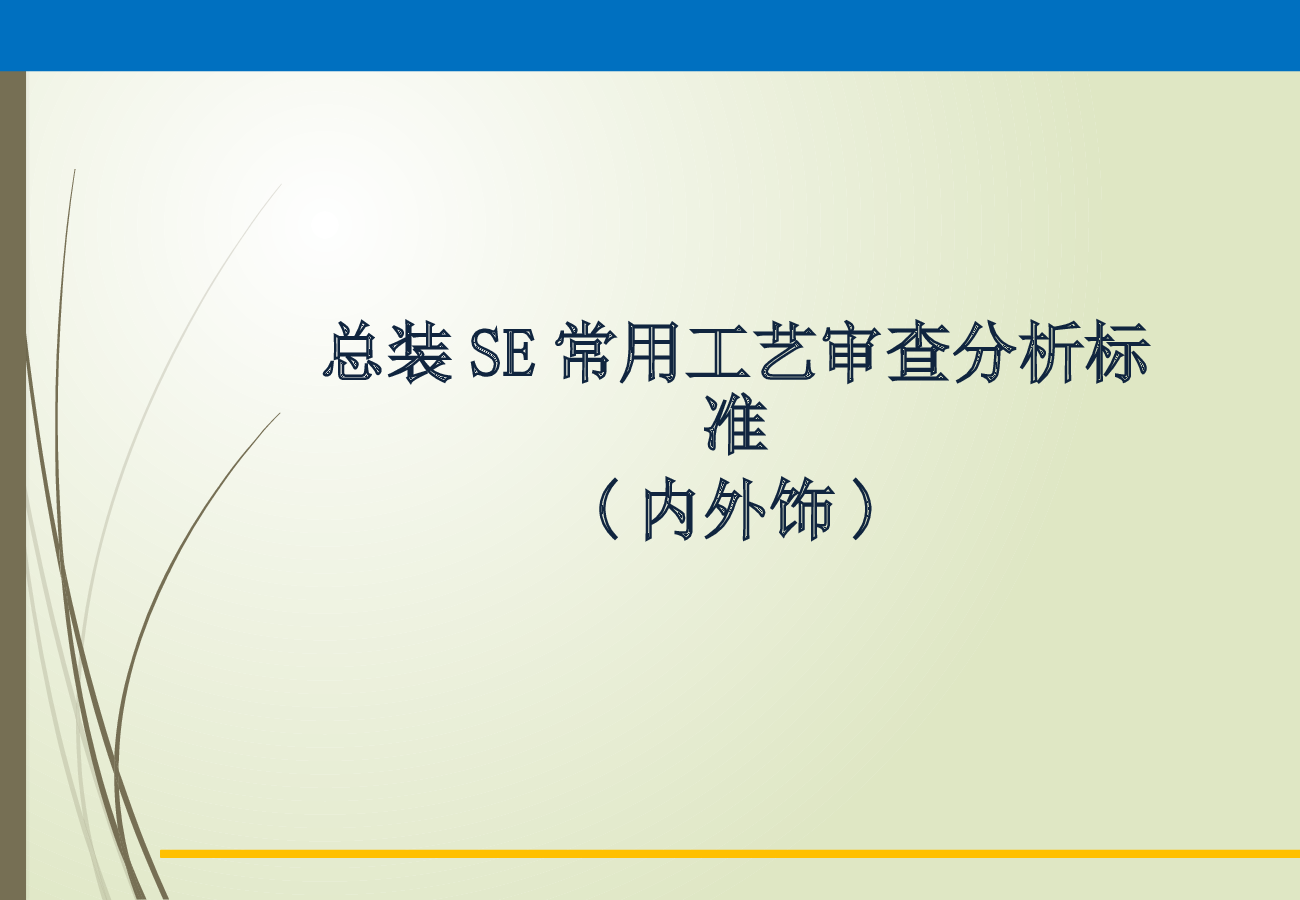 总装 SE 常用工艺审查分析标准

（内外饰）